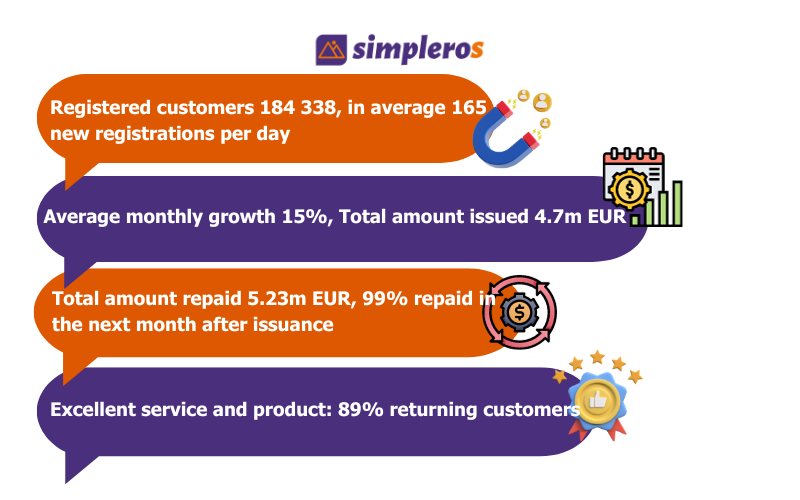 simpleros

Registered customers 184 338, in average 165 new registrations per day

Average monthly growth 15%, Total amount issued 4.7m EUR

Total amount repaid 5.23m EUR, 99% repaid in the next month after issuance

Excellent service and product: 89% returning customers